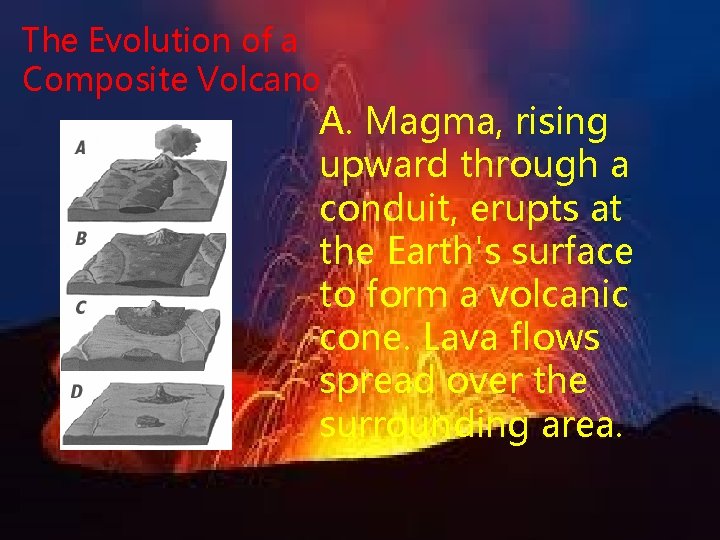 The Evolution of a Composite Volcano

A

B

C

D

A. Magma, rising upward through a conduit, erupts at the Earth's surface to form a volcanic cone. Lava flows spread over the surrounding area.